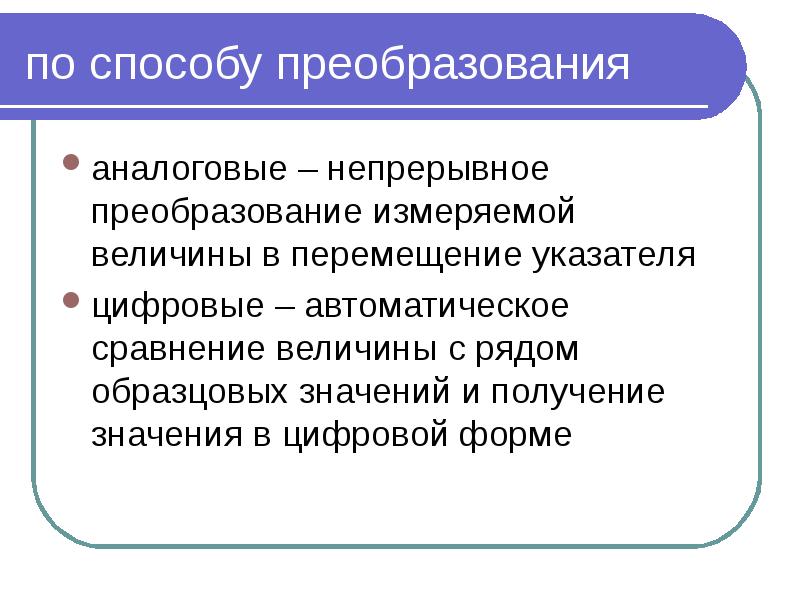 по способу преобразования

- аналоговые – непрерывное преобразование измеряемой величины в перемещение указателя
- цифровые – автоматическое сравнение величины с рядом образцовых значений и получение значения в цифровой форме